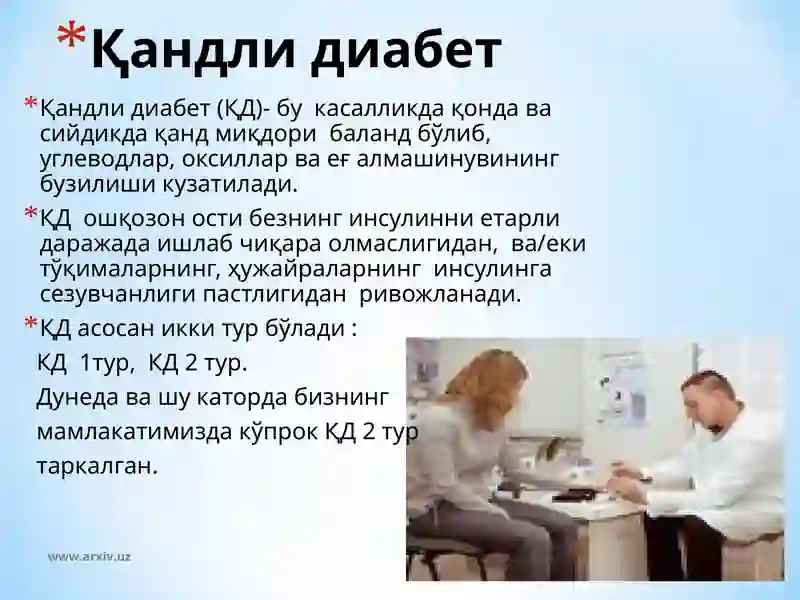 *Қандли диабет

*Қандли диабет (ҚД)- бу касалликда қонда ва сийдикда қанд миқдори баланд бўлиб, углеводлар, оксиллар ва еғ алмашинувининг бузилиши кузатилади.

*ҚД ошқозон ости безнинг инсулинни етарли даражада ишлаб чиқара олмаслигидан, ва/еки тўқималарнинг, ҳужайраларнинг инсулинга сезувчанлиги пастлигидан ривожланади.

*ҚД асосан икки тур бўлади :
ҚД 1тур, ҚД 2 тур.
Дунеда ва шу каторда бизнинг мамлакатимизда кўпрок ҚД 2 тур таркалган.

www.arxiv.uz